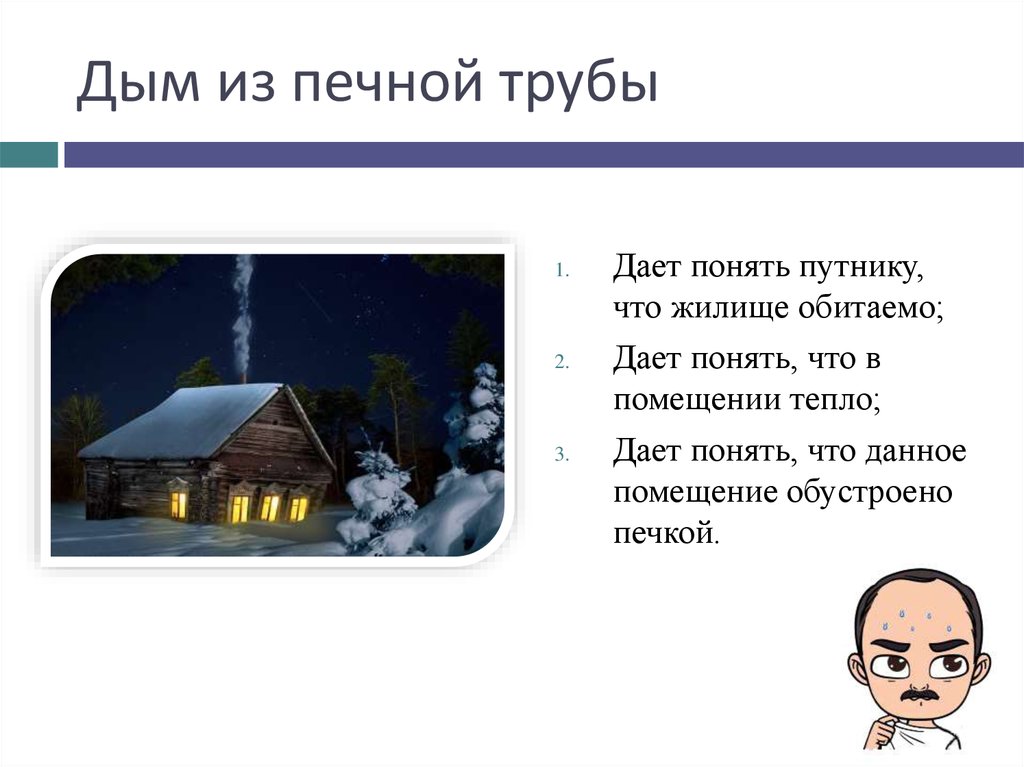 Дым из печной трубы

1. Дает понять путнику, что жилище обитаемо;
2. Дает понять, что в помещении тепло;
3. Дает понять, что данное помещение обустроено печкой.